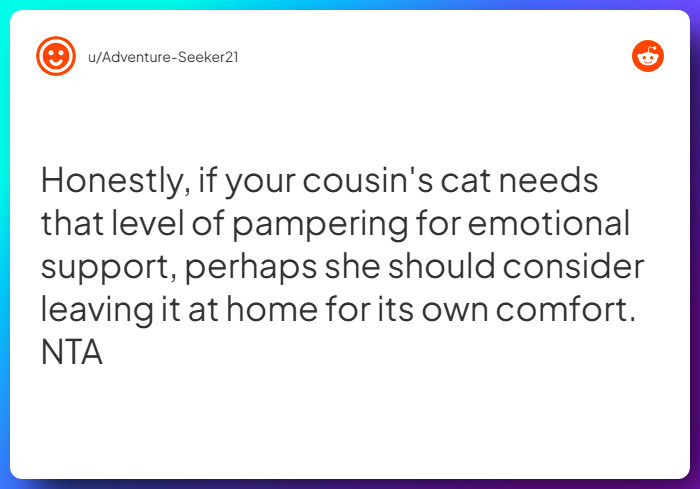 u/Adventure-Seeker21

Honestly, if your cousin's cat needs that level of pampering for emotional support, perhaps she should consider leaving it at home for its own comfort. NTA